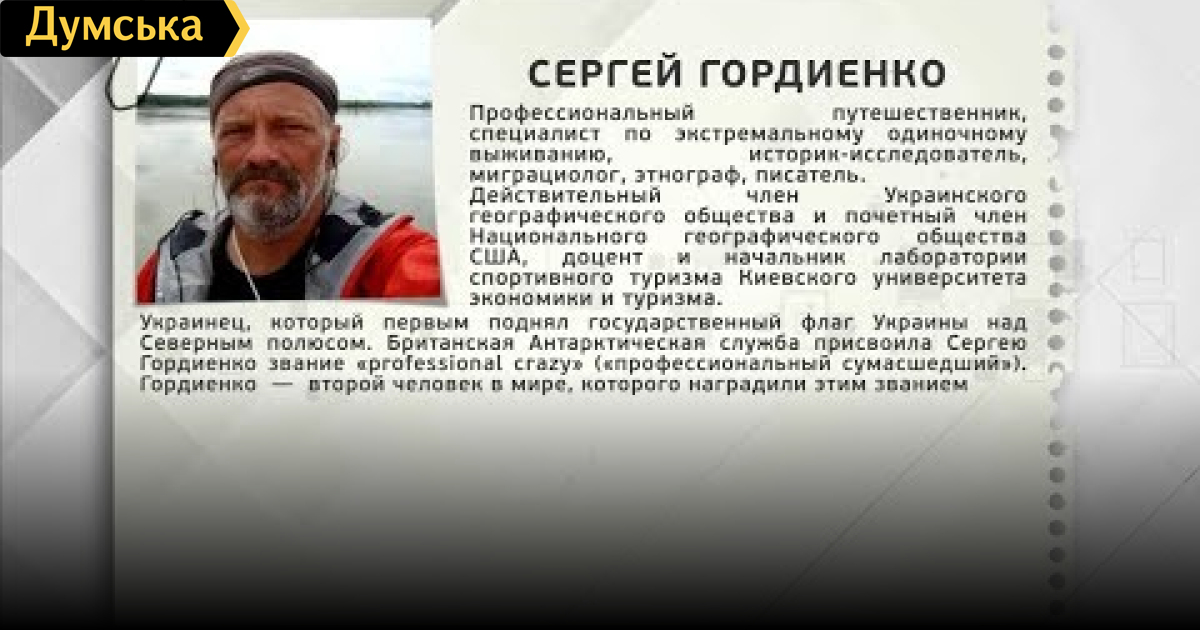 Думська

СЕРГЕЙ ГОРДИЕНКО

Профессиональный путешественник, специалист по экстремальному одиночному выживанию, историк-исследователь, миграциолог, этнограф, писатель. Действительный член Украинского географического общества и почетный член Национального географического общества США, доцент и начальник лаборатории спортивного туризма Киевского университета экономики и туризма.

Украинец, который первым поднял государственный флаг Украины над Северным полюсом. Британская Антарктическая служба присвоила Сергею Гордиенко звание «professional crazy» («профессиональный сумасшедший»). Гордиенко — второй человек в мире, которого наградили этим званием